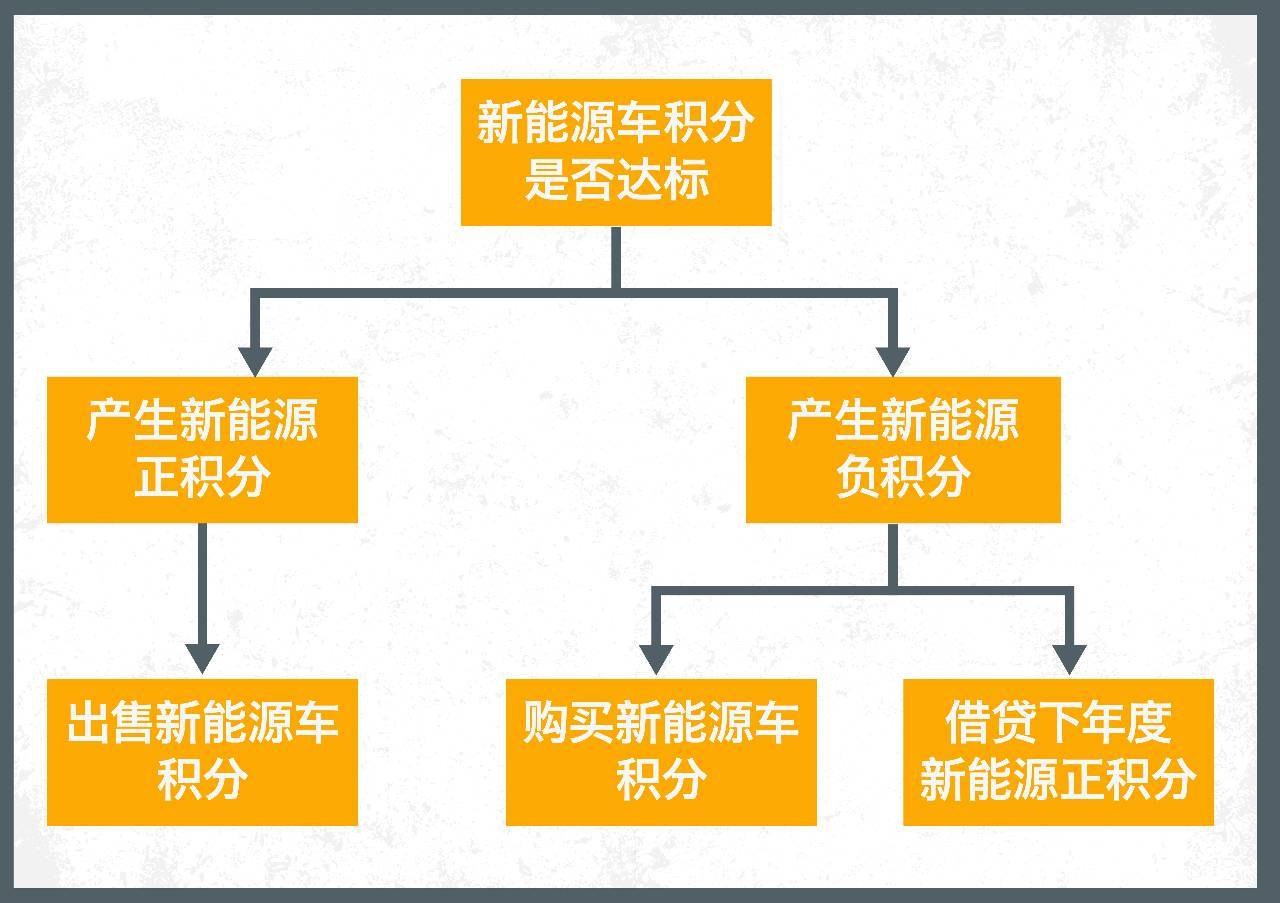 新能源车积分是否达标

产生新能源正积分

产生新能源负积分

出售新能源车积分

购买新能源车积分

借贷下年度新能源正积分